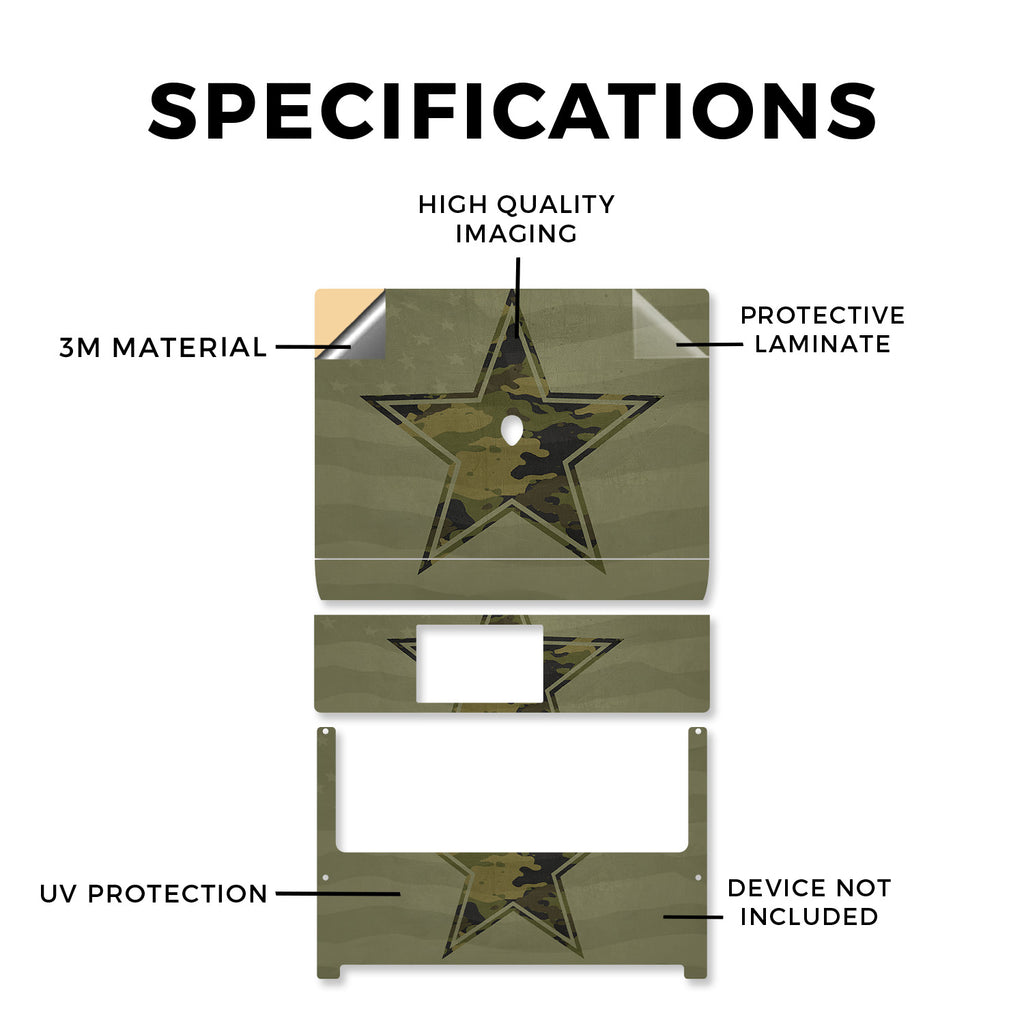 SPECIFICATIONS

HIGH QUALITY IMAGING

3M MATERIAL

PROTECTIVE LAMINATE

UV PROTECTION

DEVICE NOT INCLUDED